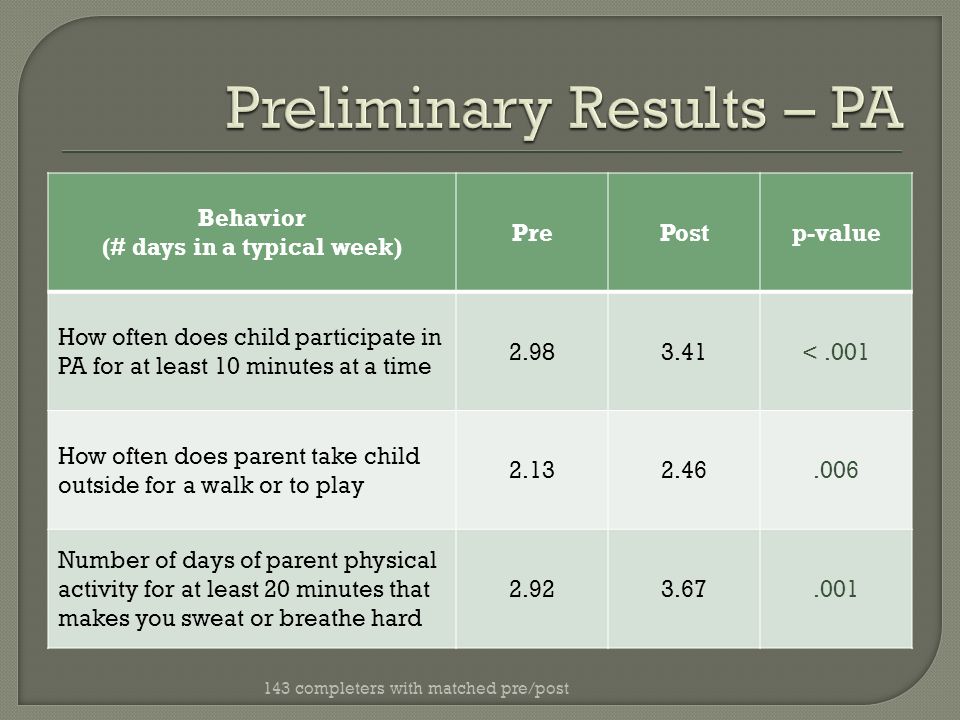 Preliminary Results – PA

| Behavior (# days in a typical week) | Pre | Post | p-value |
|---|---|---|---|
| How often does child participate in PA for at least 10 minutes at a time | 2.98 | 3.41 | < .001 |
| How often does parent take child outside for a walk or to play | 2.13 | 2.46 | .006 |
| Number of days of parent physical activity for at least 20 minutes that makes you sweat or breathe hard | 2.92 | 3.67 | .001 |

143 completers with matched pre/post